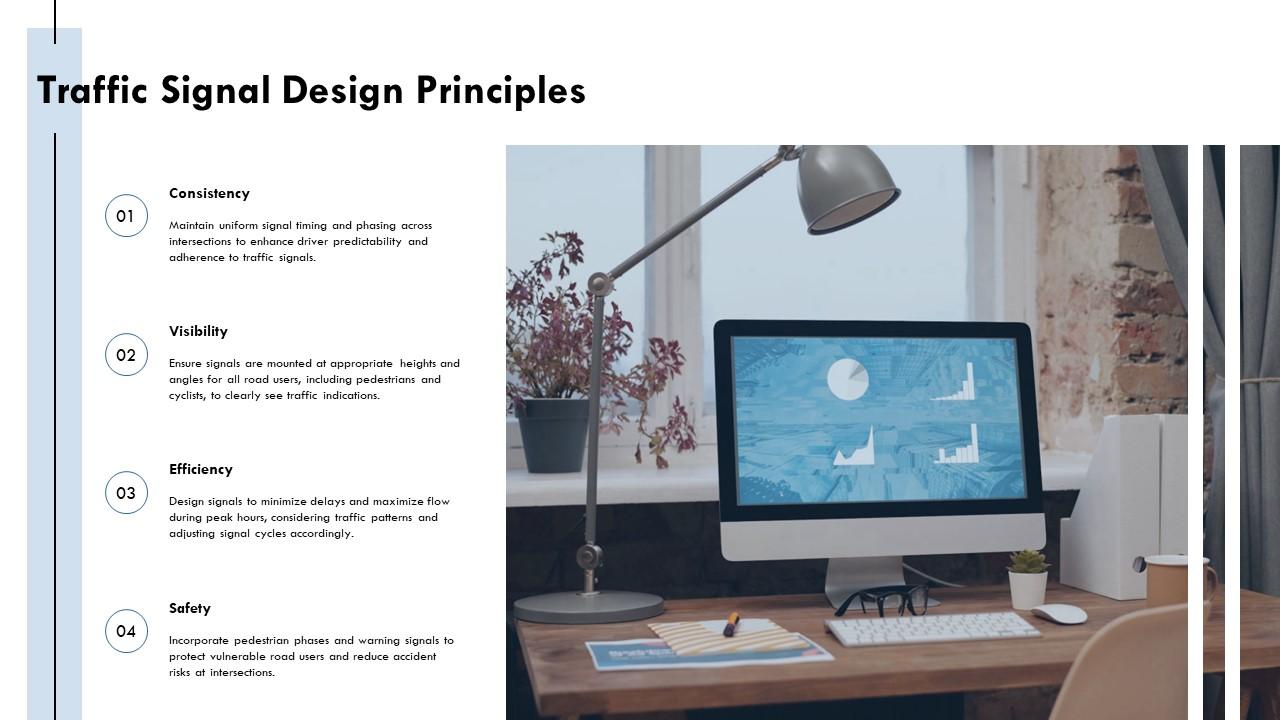 Traffic Signal Design Principles

01

Consistency

Maintain uniform signal timing and phasing across intersections to enhance driver predictability and adherence to traffic signals.

02

Visibility

Ensure signals are mounted at appropriate heights and angles for all road users, including pedestrians and cyclists, to clearly see traffic indications.

03

Efficiency

Design signals to minimize delays and maximize flow during peak hours, considering traffic patterns and adjusting signal cycles accordingly.

04

Safety

Incorporate pedestrian phases and warning signals to protect vulnerable road users and reduce accident risks at intersections.